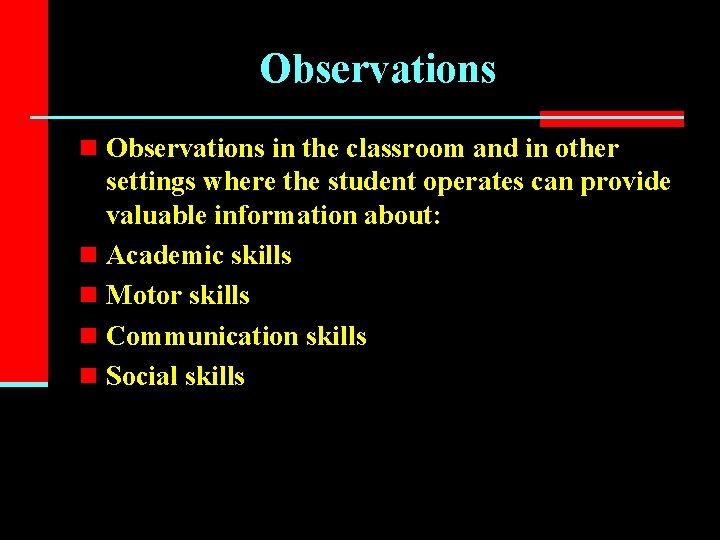 Observations

- Observations in the classroom and in other settings where the student operates can provide valuable information about:
- Academic skills
- Motor skills
- Communication skills
- Social skills